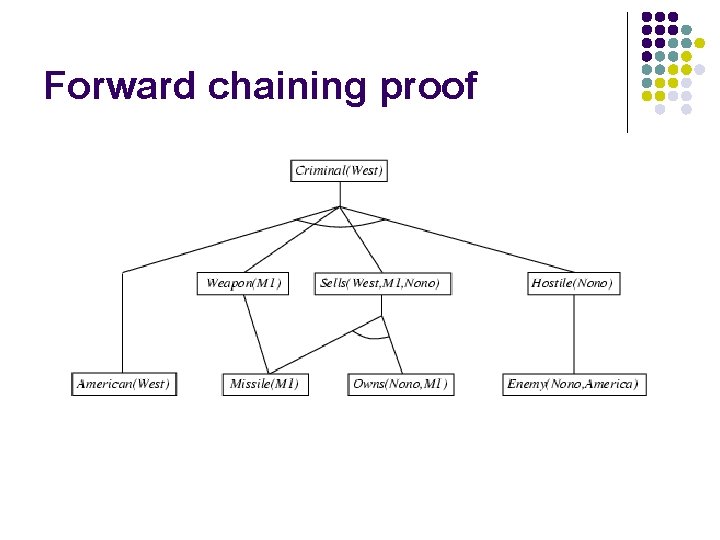 Forward chaining proof

Criminal(West)

Weapon(M1)

Sells(West,M1,Nono)

Hostile(Nono)

American(West)

Missile(M1)

Owns(Nono,M1)

Enemy(Nono,America)